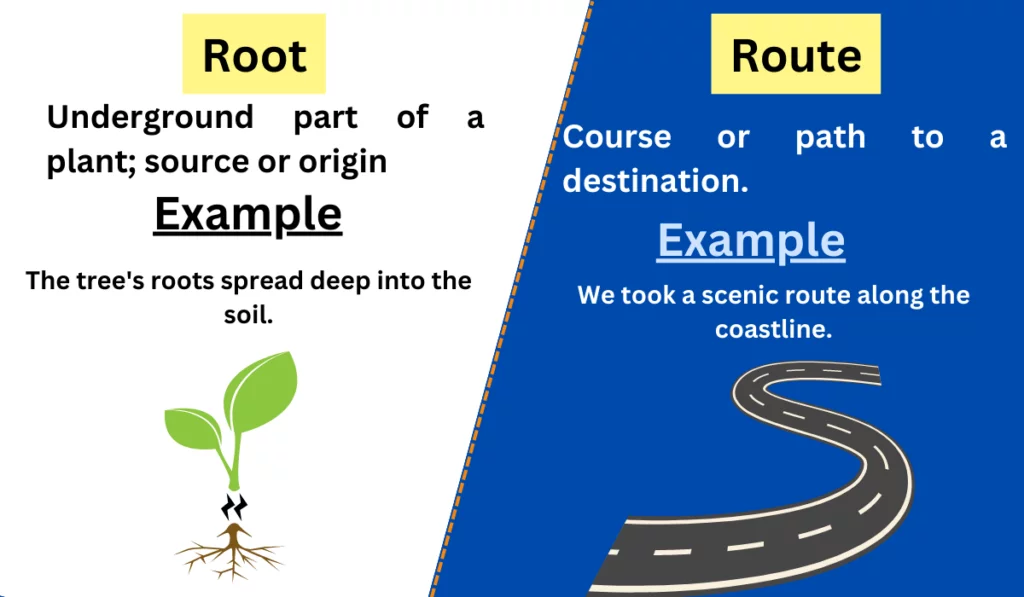 Root

Underground part of a plant; source or origin

Example

The tree's roots spread deep into the soil.

Route

Course or path to a destination.

Example

We took a scenic route along the coastline.